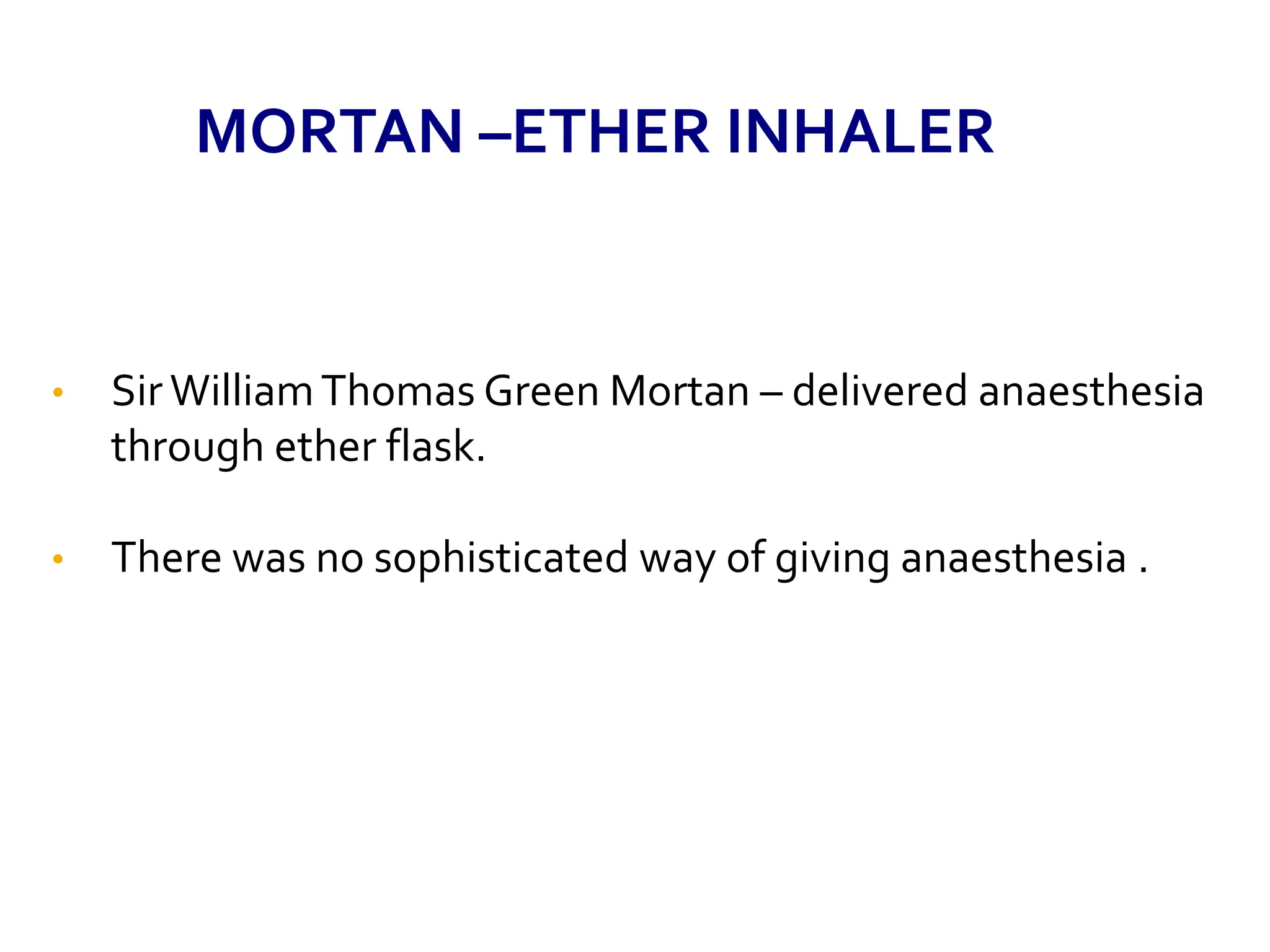 MORTAN –ETHER INHALER

• Sir William Thomas Green Mortan – delivered anaesthesia through ether flask.

• There was no sophisticated way of giving anaesthesia .